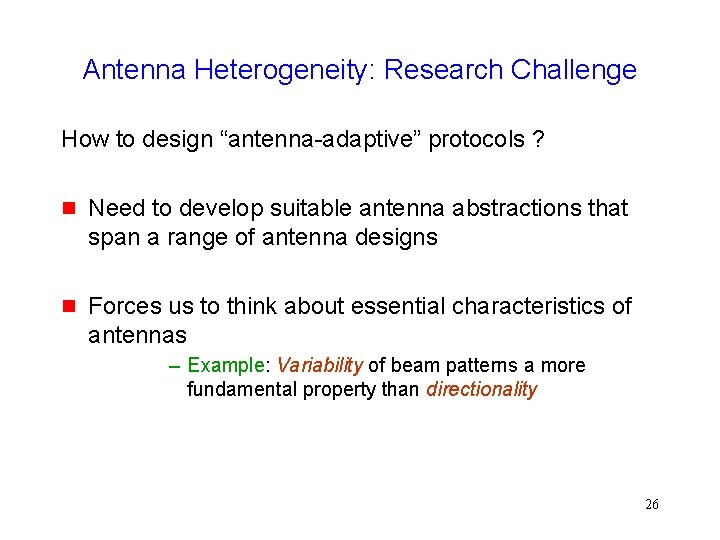 Antenna Heterogeneity: Research Challenge

How to design “antenna-adaptive” protocols ?

Need to develop suitable antenna abstractions that span a range of antenna designs

Forces us to think about essential characteristics of antennas

– Example: Variability of beam patterns a more fundamental property than directionality

26